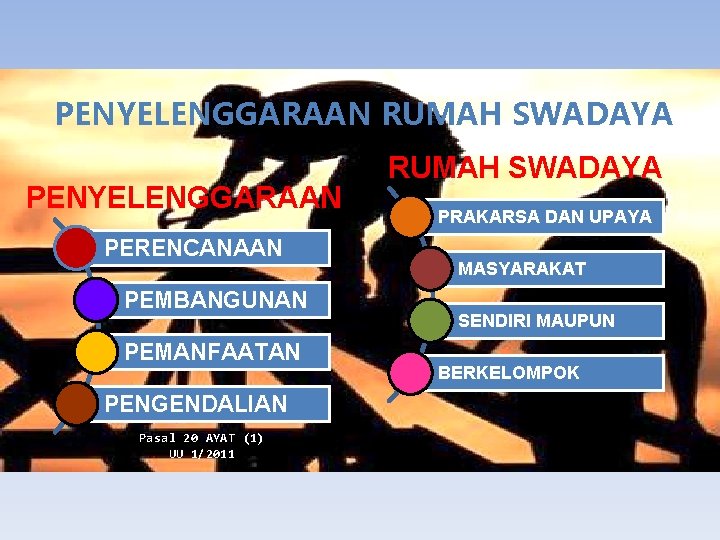 PENYELENGGARAAN RUMAH SWADAYA

PENYELENGGARAAN

PERENCANAAN

PEMBANGUNAN

PEMANFAATAN

PENGENDALIAN

Pasal 20 AYAT (1)
UU 1/2011

RUMAH SWADAYA

PRAKARSA DAN UPAYA

MASYARAKAT

SENDIRI MAUPUN

BERKELOMPOK